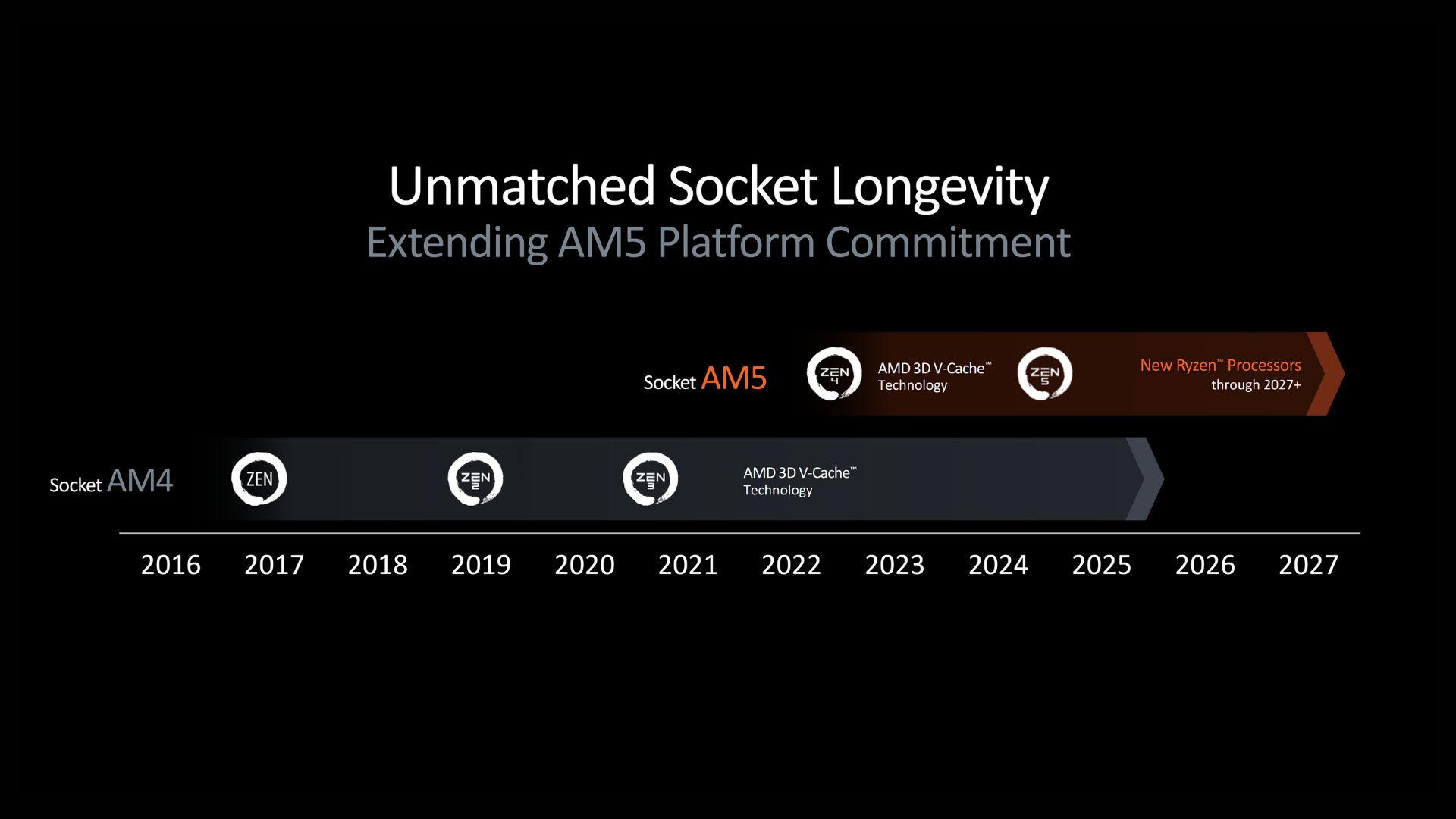 Unmatched Socket Longevity
Extending AM5 Platform Commitment

Socket AM5

ZEN 4

AMD 3D V-Cache™ Technology

ZEN 5

New Ryzen™ Processors through 2027+

Socket AM4

ZEN

ZEN 2

ZEN 3

AMD 3D V-Cache™ Technology

2016 2017 2018 2019 2020 2021 2022 2023 2024 2025 2026 2027